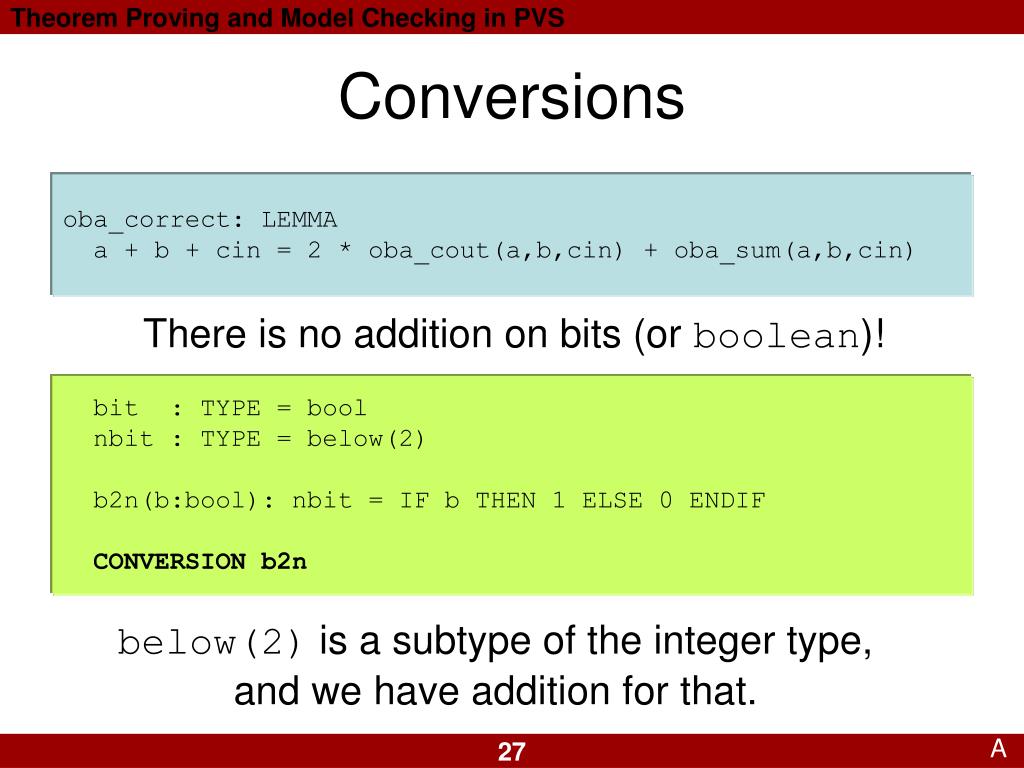 Theorem Proving and Model Checking in PVS

Conversions

oba_correct: LEMMA
a + b + cin = 2 * oba_cout(a,b,cin) + oba_sum(a,b,cin)

There is no addition on bits (or boolean)!

bit : TYPE = bool
nbit : TYPE = below(2)

b2n(b:bool): nbit = IF b THEN 1 ELSE 0 ENDIF

CONVERSION b2n

below(2) is a subtype of the integer type, and we have addition for that.

27

A